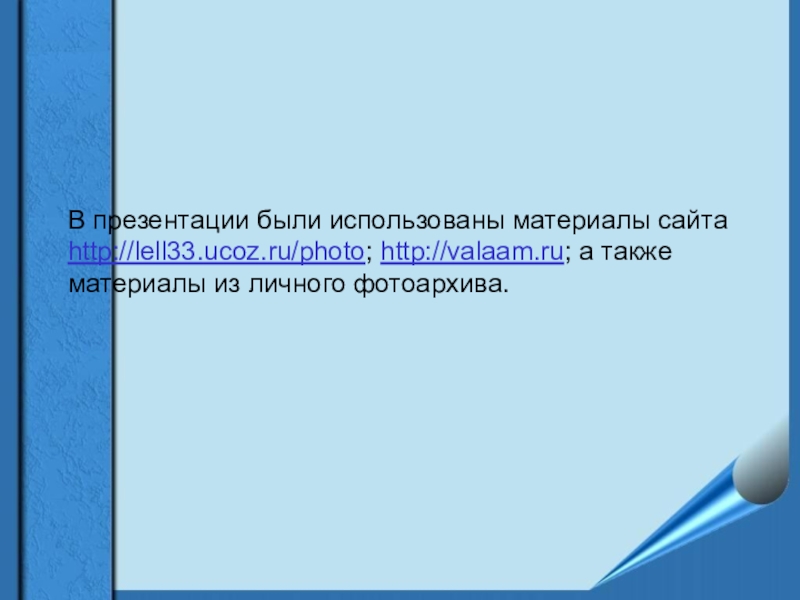 В презентации были использованы материалы сайта http://lell33.ucoz.ru/photo; http://valaam.ru; а также материалы из личного фотоархива.